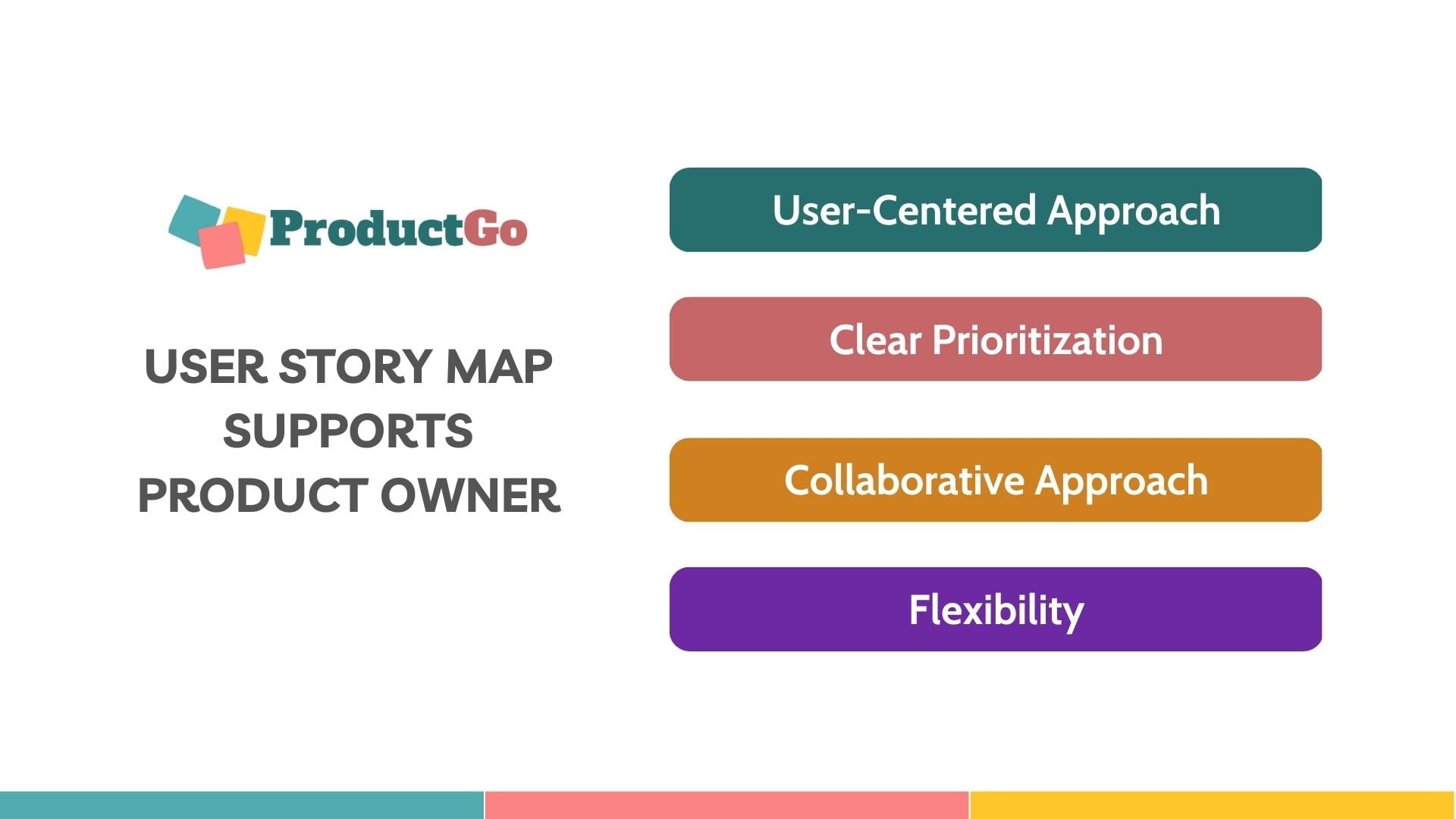 ProductGo

USER STORY MAP SUPPORTS PRODUCT OWNER

User-Centered Approach

Clear Prioritization

Collaborative Approach

Flexibility